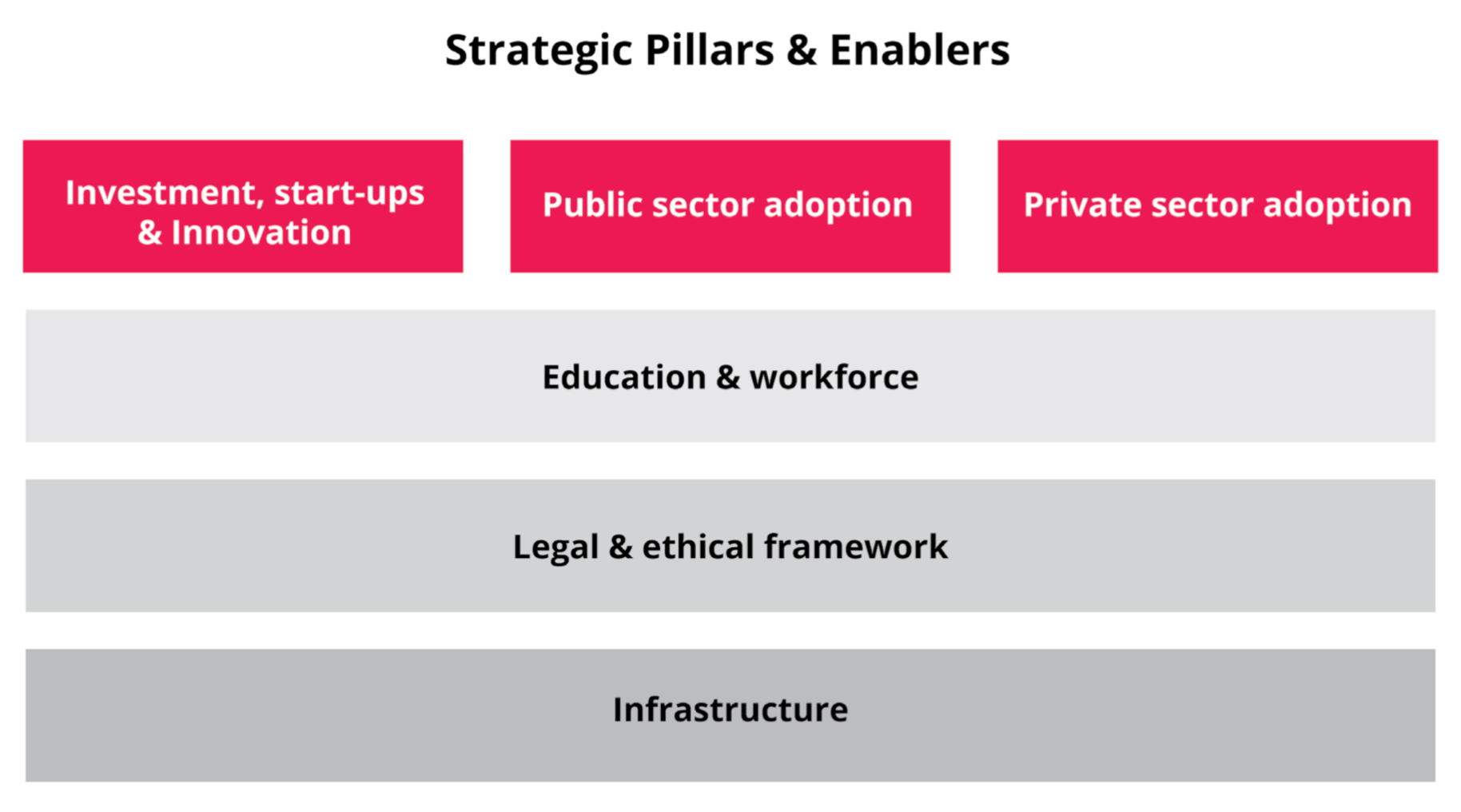 Strategic Pillars & Enablers

Investment, start-ups & Innovation

Public sector adoption

Private sector adoption

Education & workforce

Legal & ethical framework

Infrastructure